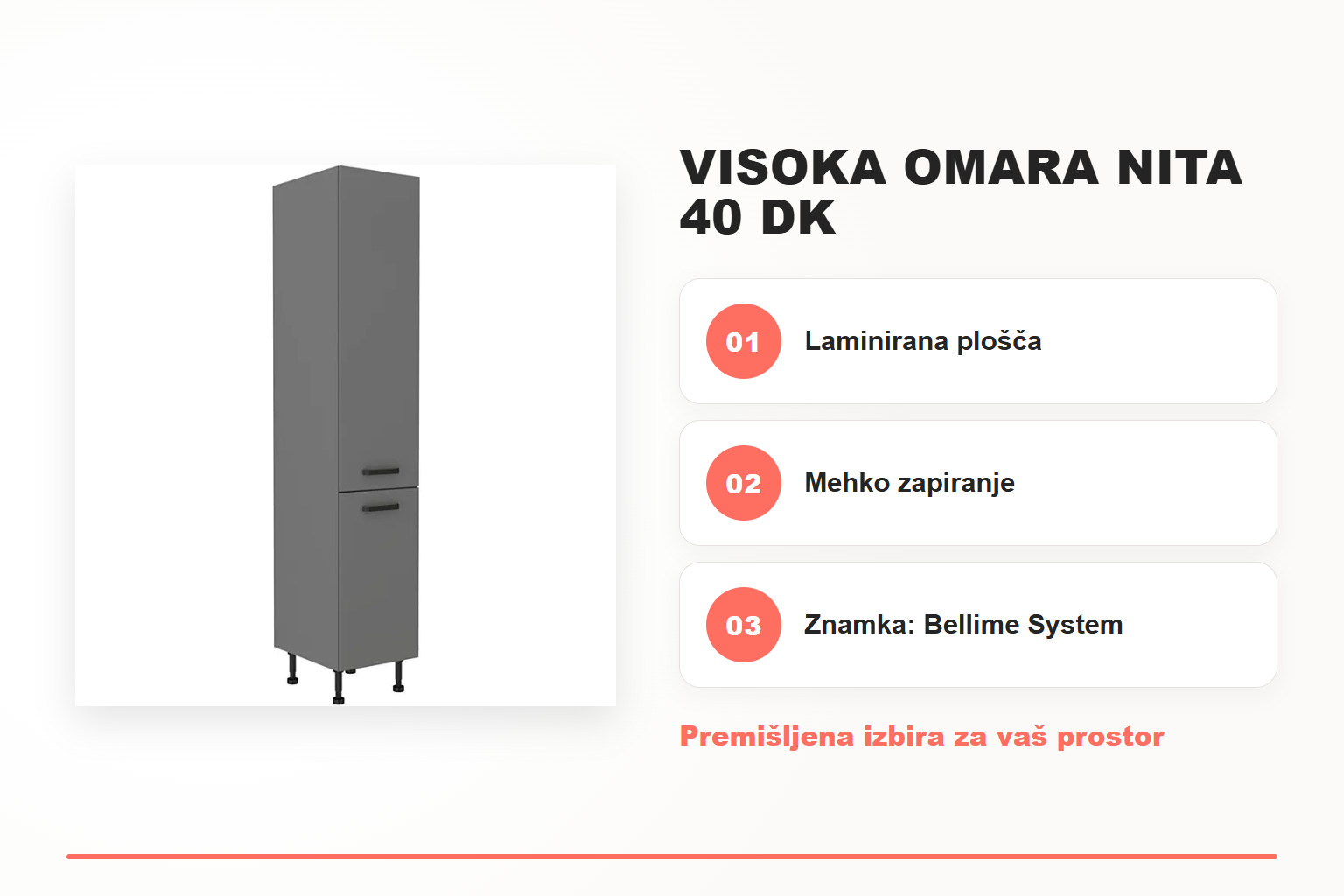 VISOKA OMARA NITA 40 DK

01 Laminirana plošča

02 Mehko zapiranje

03 Znamka: Bellime System

Premišljena izbira za vaš prostor